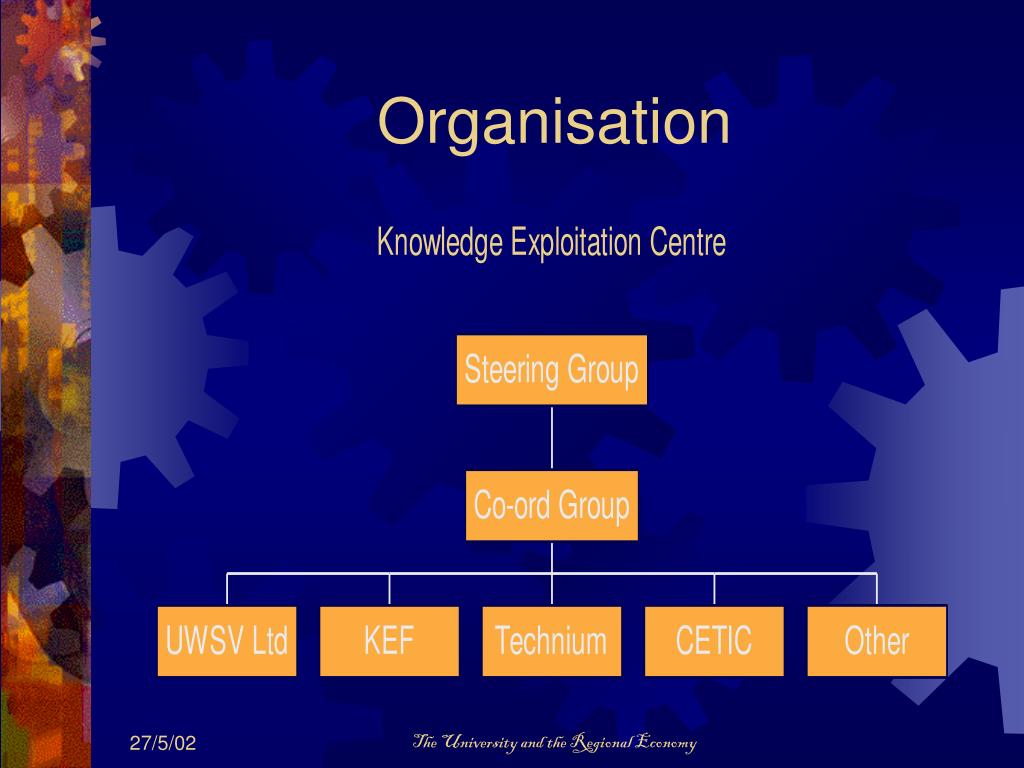 Organisation

Knowledge Exploitation Centre

Steering Group

Co-ord Group

UWSV Ltd

KEF

Technium

CETIC

Other

27/5/02

The University and the Regional Economy